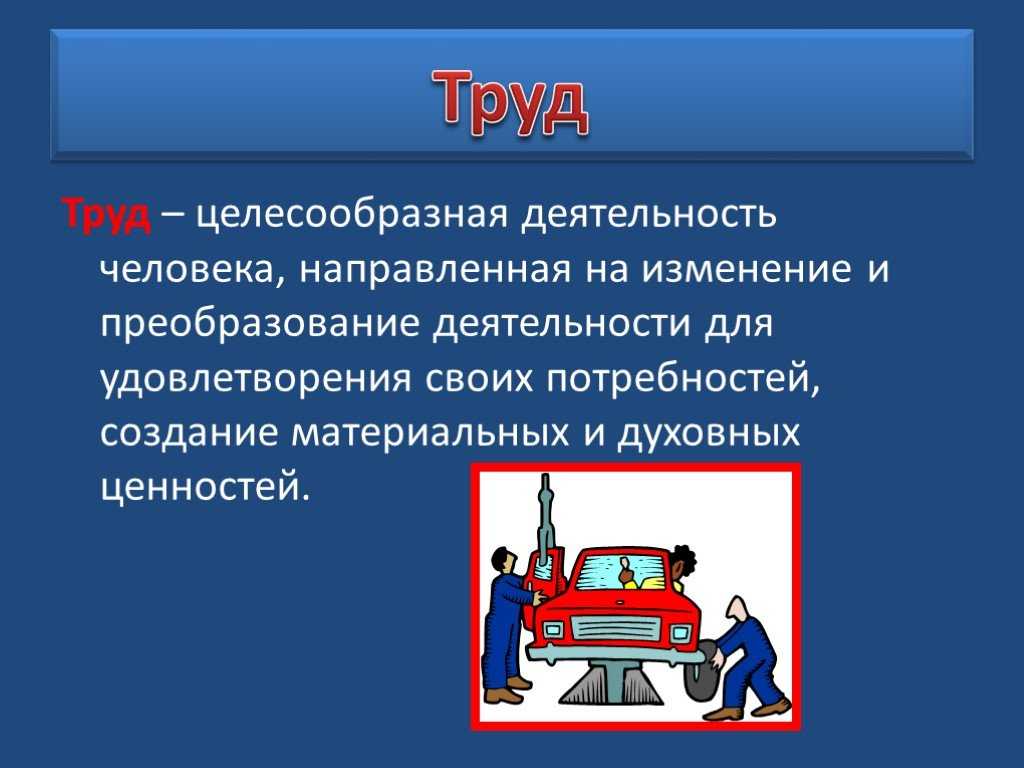 Труд

Труд – целесообразная деятельность человека, направленная на изменение и преобразование деятельности для удовлетворения своих потребностей, создание материальных и духовных ценностей.